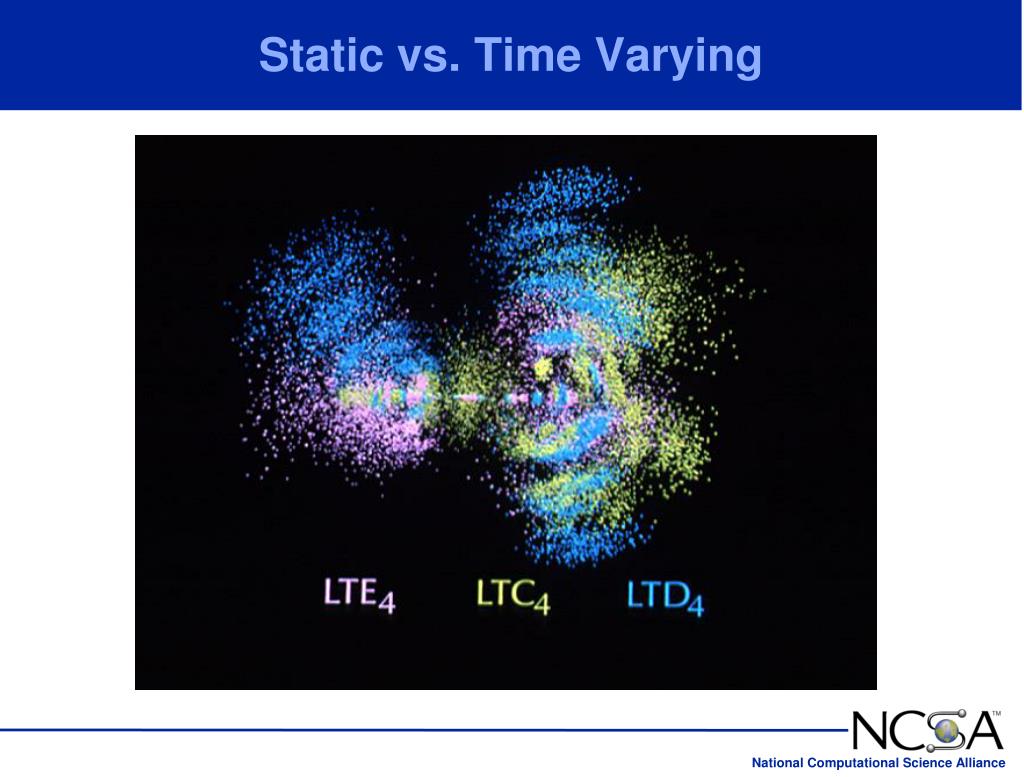 Static vs. Time Varying

$LTE_4$ $LTC_4$ $LTD_4$

NCSA™

National Computational Science Alliance